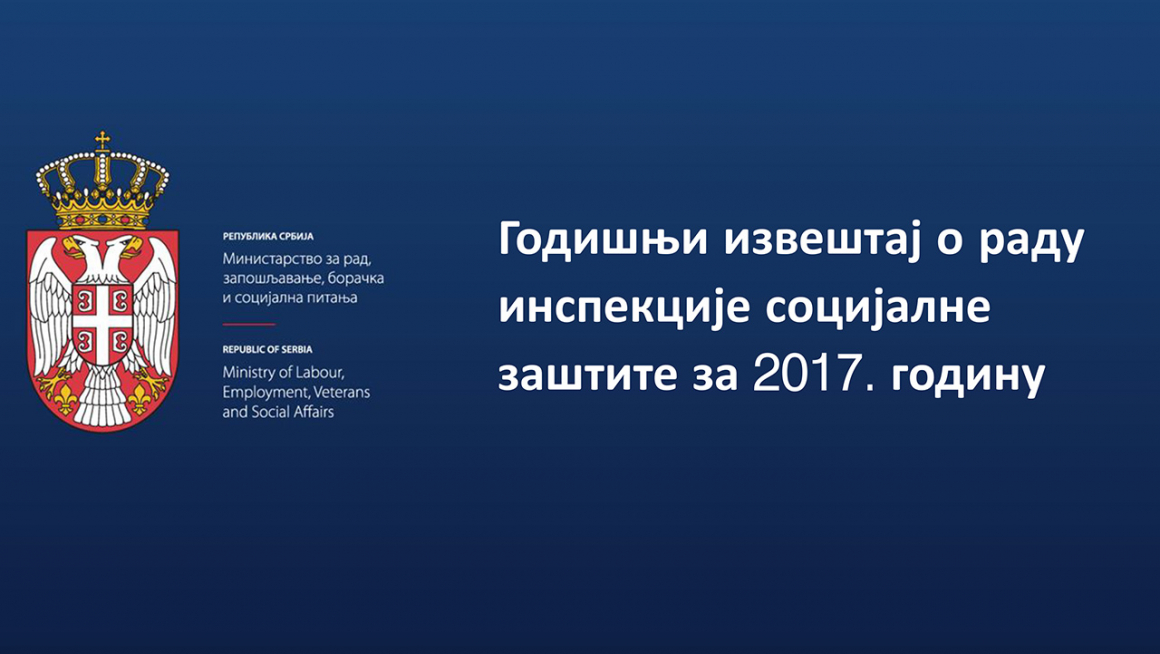 РЕПУБЛИКА СРБИЈА
Министарство за рад, запошљавање, борачка и социјална питања

REPUBLIC OF SERBIA
Ministry of Labour, Employment, Veterans and Social Affairs

Годишњи извештај о раду инспекције социјалне заштите за 2017. годину